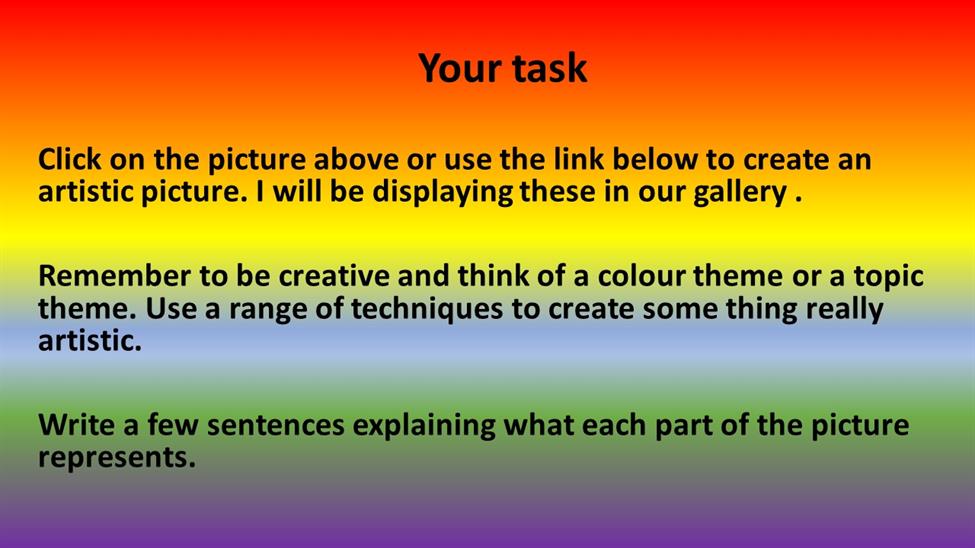 Your task

Click on the picture above or use the link below to create an artistic picture. I will be displaying these in our gallery .

Remember to be creative and think of a colour theme or a topic theme. Use a range of techniques to create some thing really artistic.

Write a few sentences explaining what each part of the picture represents.